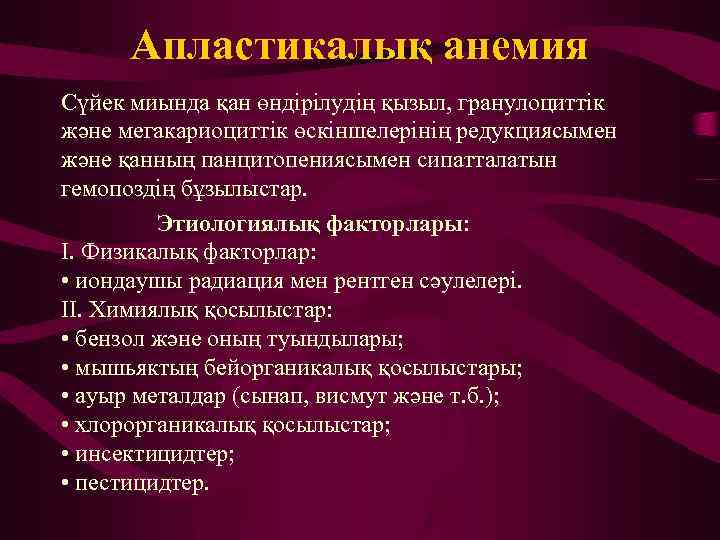 Апластикалық анемия

Сүйек миында қан өндірілудің қызыл, гранулоциттік және мегакариоциттік өскіншелерінің редукциясымен және қанның панцитопениясымен сипатталатын гемопоздің бұзылыстар.

Этиологиялық факторлары:

I. Физикалық факторлар:
• иондаушы радиация мен рентген сәулелері.
II. Химиялық қосылыстар:
• бензол және оның туындылары;
• мышьяктың бейорганикалық қосылыстары;
• ауыр металдар (сынап, висмут және т.б.);
• хлорорганикалық қосылыстар;
• инсектицидтер;
• пестицидтер.